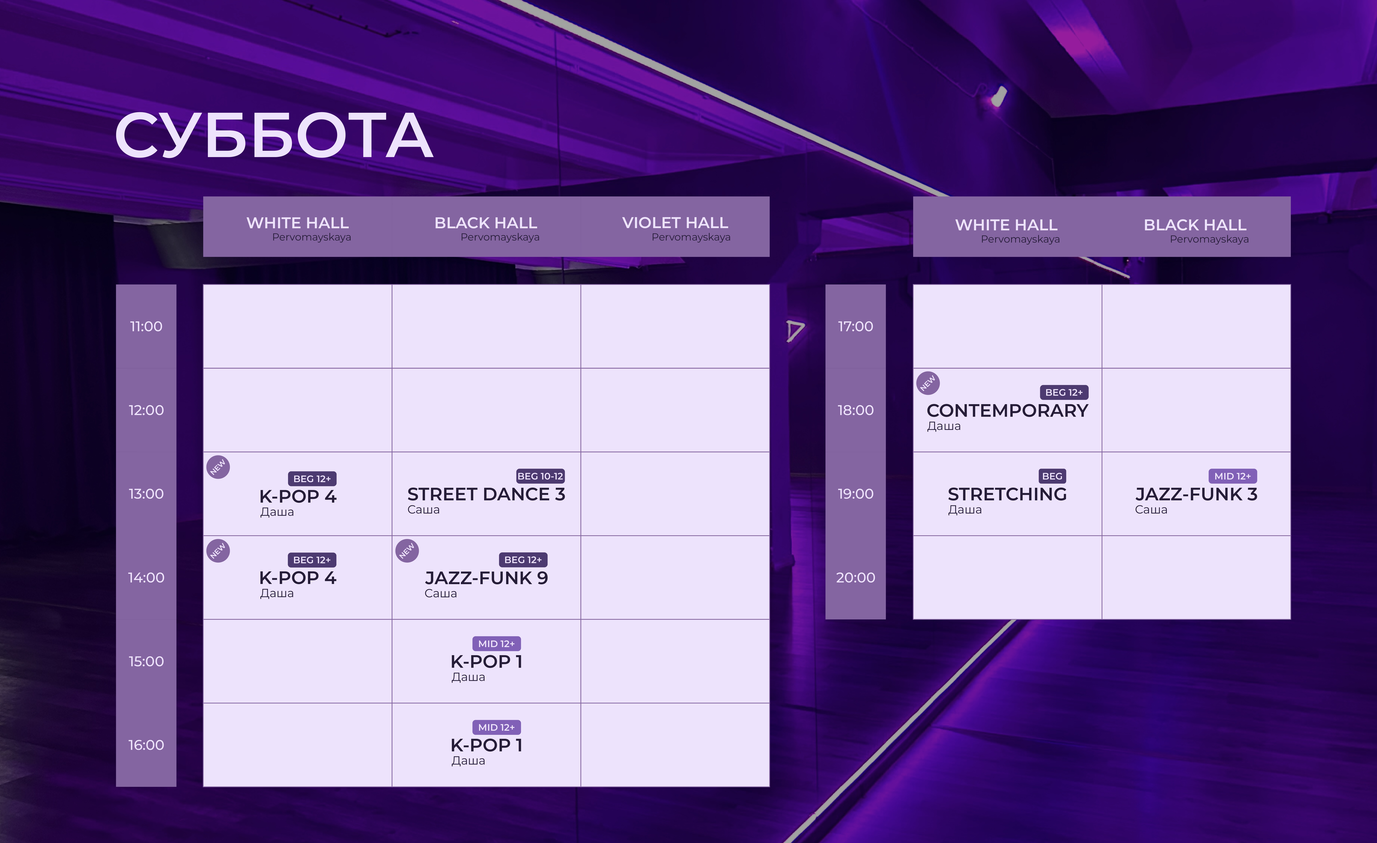 СУББОТА

| | WHITE HALL Pervomayskaya | BLACK HALL Pervomayskaya | VIOLET HALL Pervomayskaya |
|---|---|---|---|
| 11:00 | | | |
| 12:00 | | | |
| 13:00 | NEW BEG 12+ K-POP 4 Даша | BEG 10-12 STREET DANCE 3 Саша | |
| 14:00 | NEW BEG 12+ K-POP 4 Даша | NEW BEG 12+ JAZZ-FUNK 9 Саша | |
| 15:00 | | MID 12+ K-POP 1 Даша | |
| 16:00 | | MID 12+ K-POP 1 Даша | |

| | WHITE HALL Pervomayskaya | BLACK HALL Pervomayskaya |
|---|---|---|
| 17:00 | | |
| 18:00 | NEW BEG 12+ CONTEMPORARY Даша | |
| 19:00 | BEG STRETCHING Даша | MID 12+ JAZZ-FUNK 3 Саша |
| 20:00 | | |